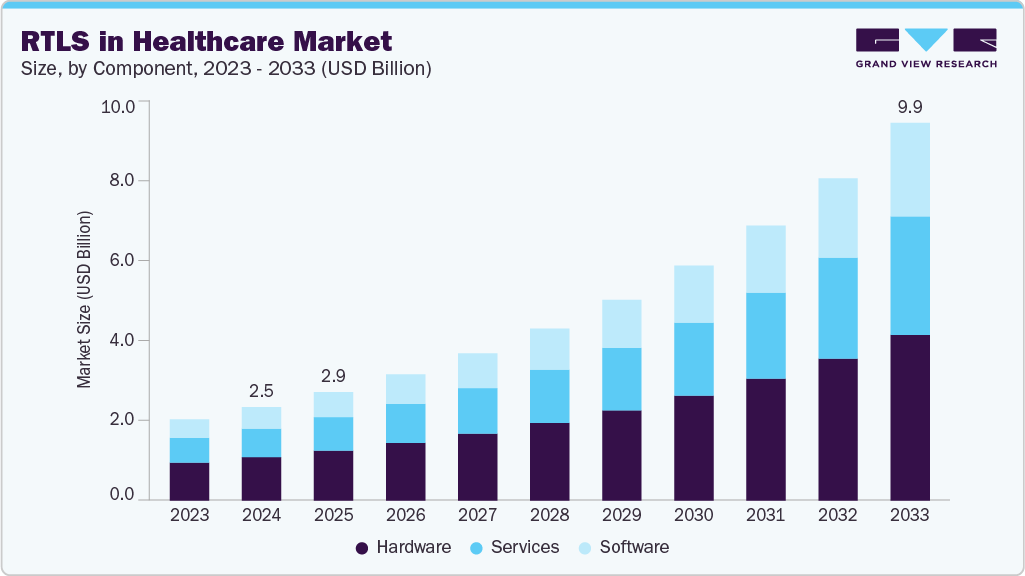 RTLS in Healthcare Market
Size, by Component, 2023 - 2033 (USD Billion)

GRAND VIEW RESEARCH

Market Size (USD Billion)

10.0
8.0
6.0
4.0
2.0
0.0

2.5
2.9
9.9

2023 2024 2025 2026 2027 2028 2029 2030 2031 2032 2033

Hardware Services Software